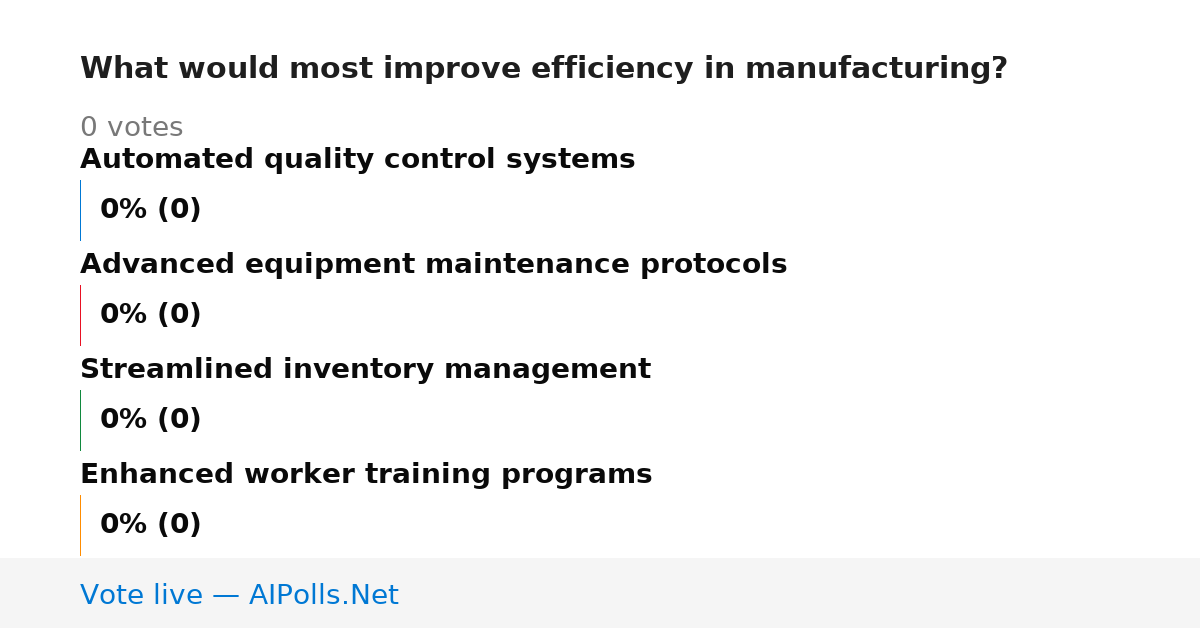 What would most improve efficiency in manufacturing?

0 votes

Automated quality control systems

0% (0)

Advanced equipment maintenance protocols

0% (0)

Streamlined inventory management

0% (0)

Enhanced worker training programs

0% (0)

Vote live — AIPolls.Net